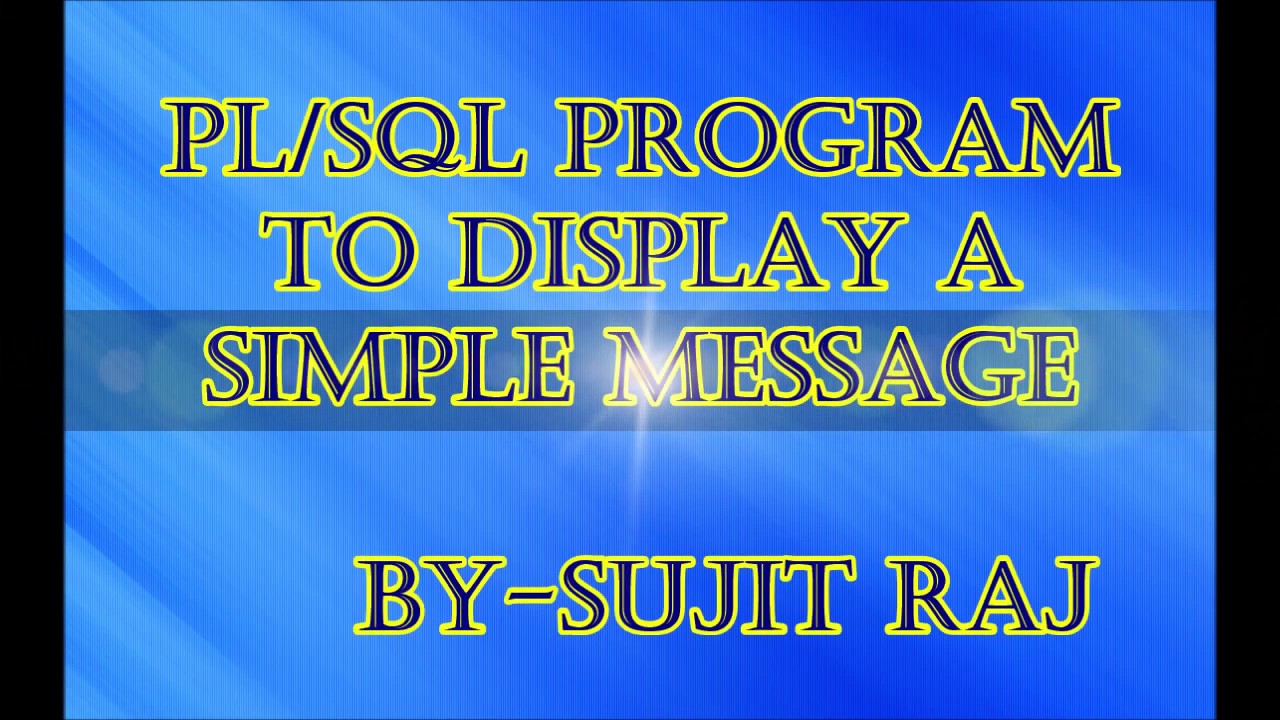 PL/SQL PROGRAM TO DISPLAY A SIMPLE MESSAGE

BY-SUJIT RAJ